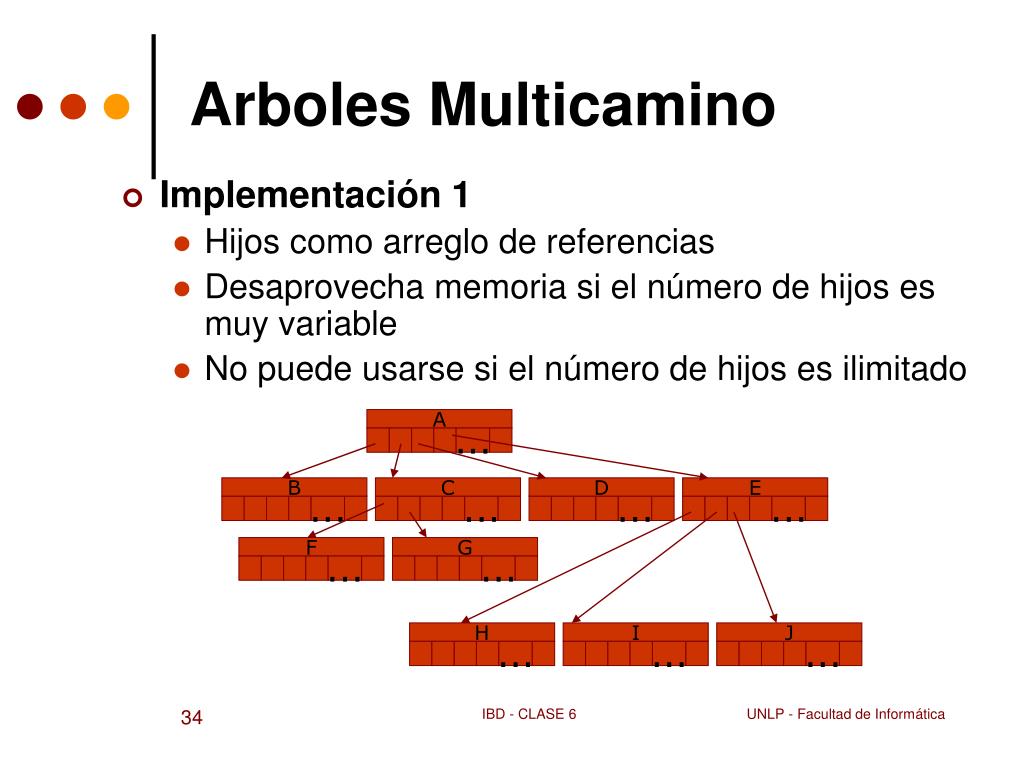 Arboles Multicamino

Implementación 1

Hijos como arreglo de referencias

Desaprovecha memoria si el número de hijos es muy variable

No puede usarse si el número de hijos es ilimitado

A
...
B
...
C
...
D
...
E
...
F
...
G
...
H
...
I
...
J
...

34

IBD - CLASE 6

UNLP - Facultad de Informática